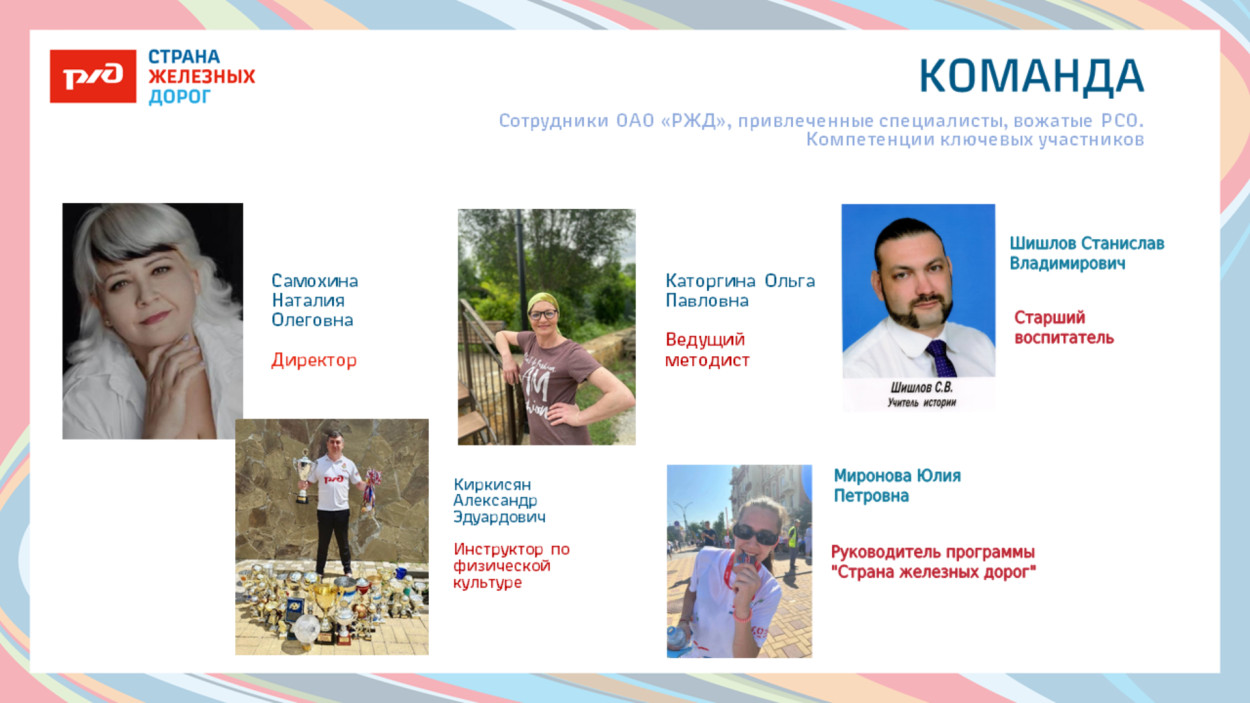 РЖД

СТРАНА ЖЕЛЕЗНЫХ ДОРОГ

КОМАНДА

Сотрудники ОАО «РЖД», привлеченные специалисты, вожатые РСО. Компетенции ключевых участников

Самохина Наталия Олеговна

Директор

Каторгина Ольга Павловна

Ведущий методист

Шишлов Станислав Владимирович

Старший воспитатель

Шишлов С.В.
Учитель истории

Киркисян Александр Эдуардович

Инструктор по физической культуре

Миронова Юлия Петровна

Руководитель программы "Страна железных дорог"